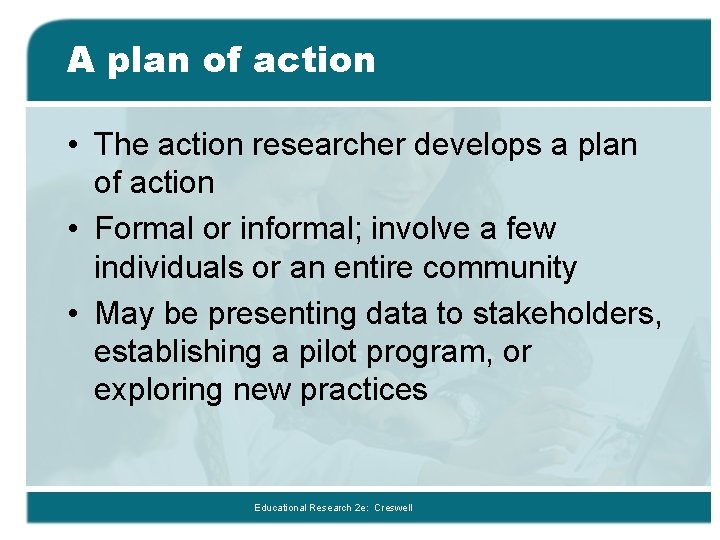 A plan of action

• The action researcher develops a plan of action

• Formal or informal; involve a few individuals or an entire community

• May be presenting data to stakeholders, establishing a pilot program, or exploring new practices

Educational Research 2e: Creswell